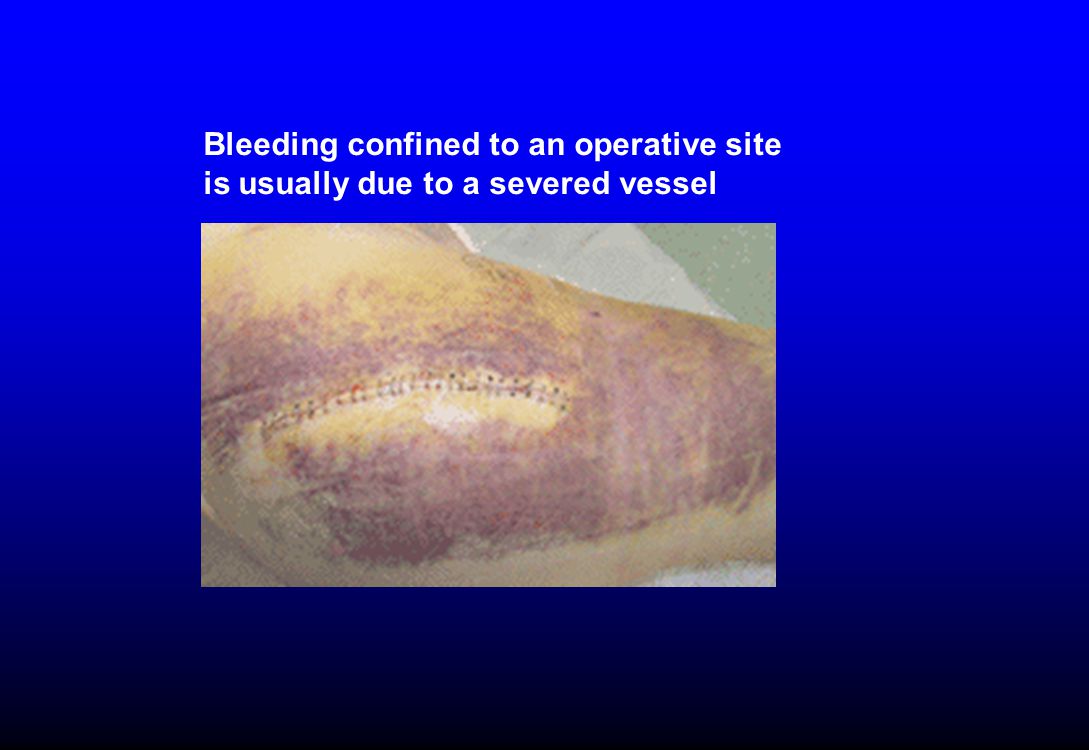 Bleeding confined to an operative site is usually due to a severed vessel